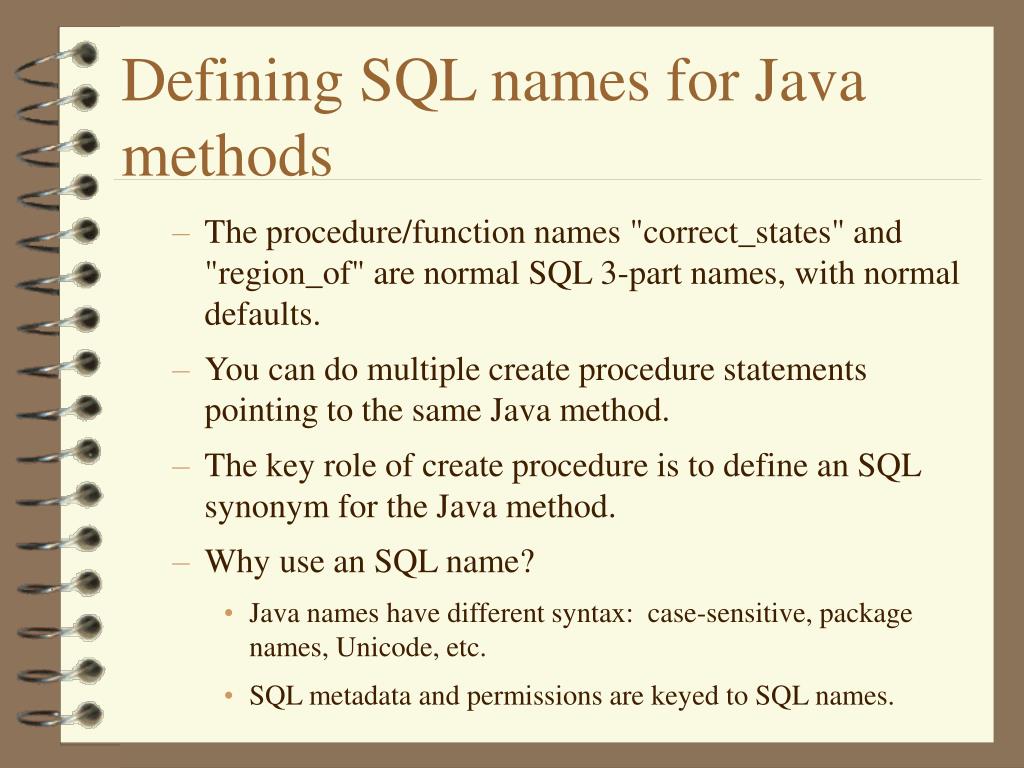 Defining SQL names for Java methods

– The procedure/function names "correct_states" and "region_of" are normal SQL 3-part names, with normal defaults.

– You can do multiple create procedure statements pointing to the same Java method.

– The key role of create procedure is to define an SQL synonym for the Java method.

– Why use an SQL name?

• Java names have different syntax: case-sensitive, package names, Unicode, etc.

• SQL metadata and permissions are keyed to SQL names.